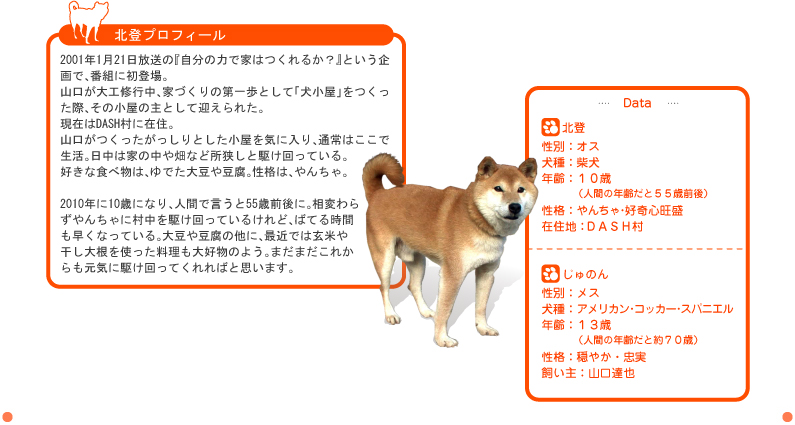 北登プロフィール

2001年1月21日放送の『自分の力で家はつくれるか？』という企画で、番組に初登場。
山口が大工修行中、家づくりの第一歩として「犬小屋」をつくった際、その小屋の主として迎えられた。
現在はDASH村に在住。
山口がつくったがっしりとした小屋を気に入り、通常はここで生活。日中は家の中や畑など所狭しと駆け回っている。
好きな食べ物は、ゆでた大豆や豆腐。性格は、やんちゃ。

2010年に10歳になり、人間で言うと55歳前後に。相変わらずやんちゃに村中を駆け回っているけれど、ばてる時間も早くなっている。大豆や豆腐の他に、最近では玄米や干し大根を使った料理も大好物のよう。まだまだこれからも元気に駆け回ってくれればと思います。

Data

北登
性別：オス
犬種：柴犬
年齢：１０歳
（人間の年齢だと５５歳前後）
性格：やんちゃ・好奇心旺盛
在住地：ＤＡＳＨ村

じゅのん
性別：メス
犬種：アメリカン・コッカー・スパニエル
年齢：１３歳
（人間の年齢だと約７０歳）
性格：穏やか・忠実
飼い主：山口達也